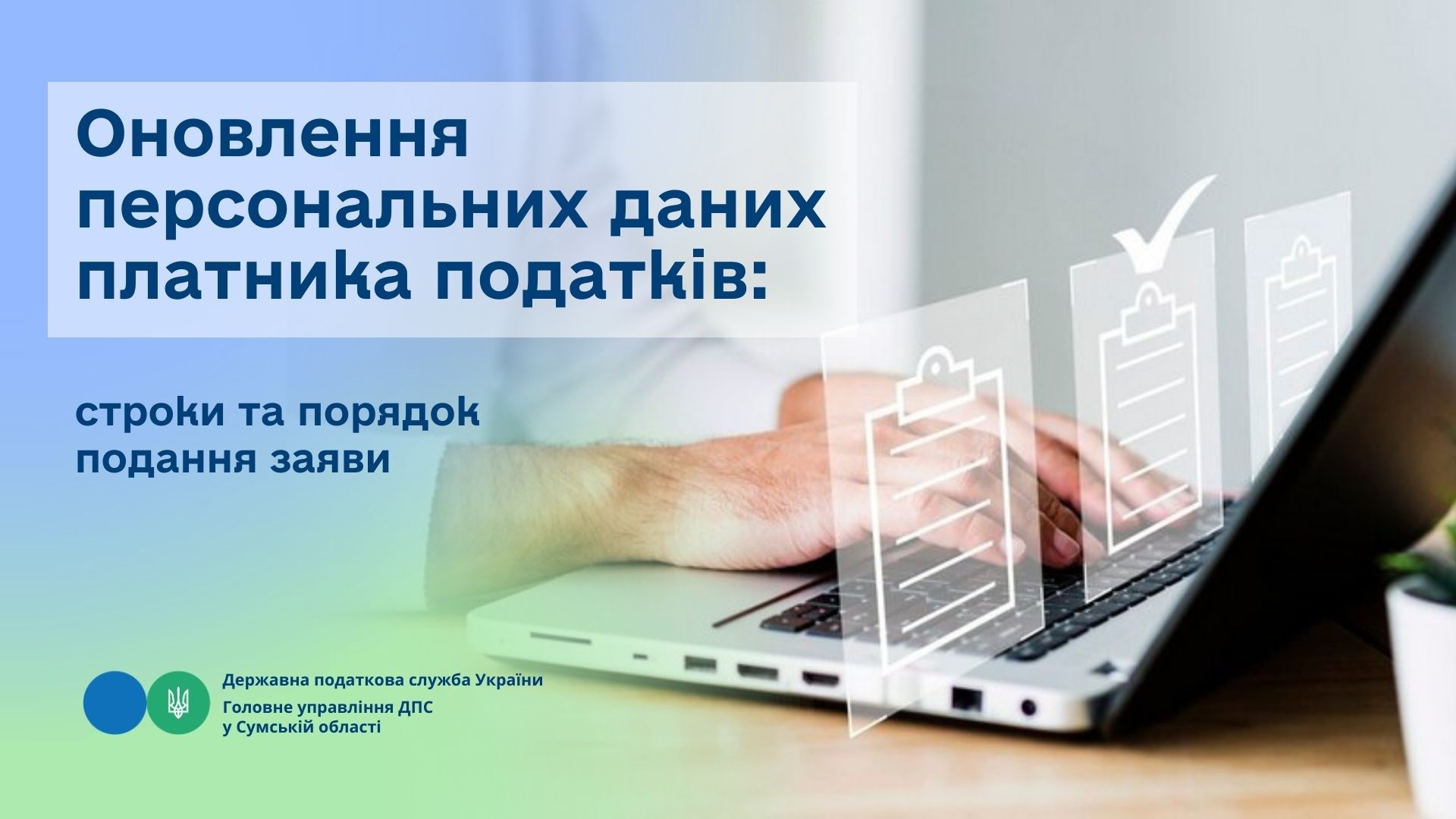 Оновлення персональних даних платника податків:

строки та порядок подання заяви

Державна податкова служба України
Головне управління ДПС у Сумській області